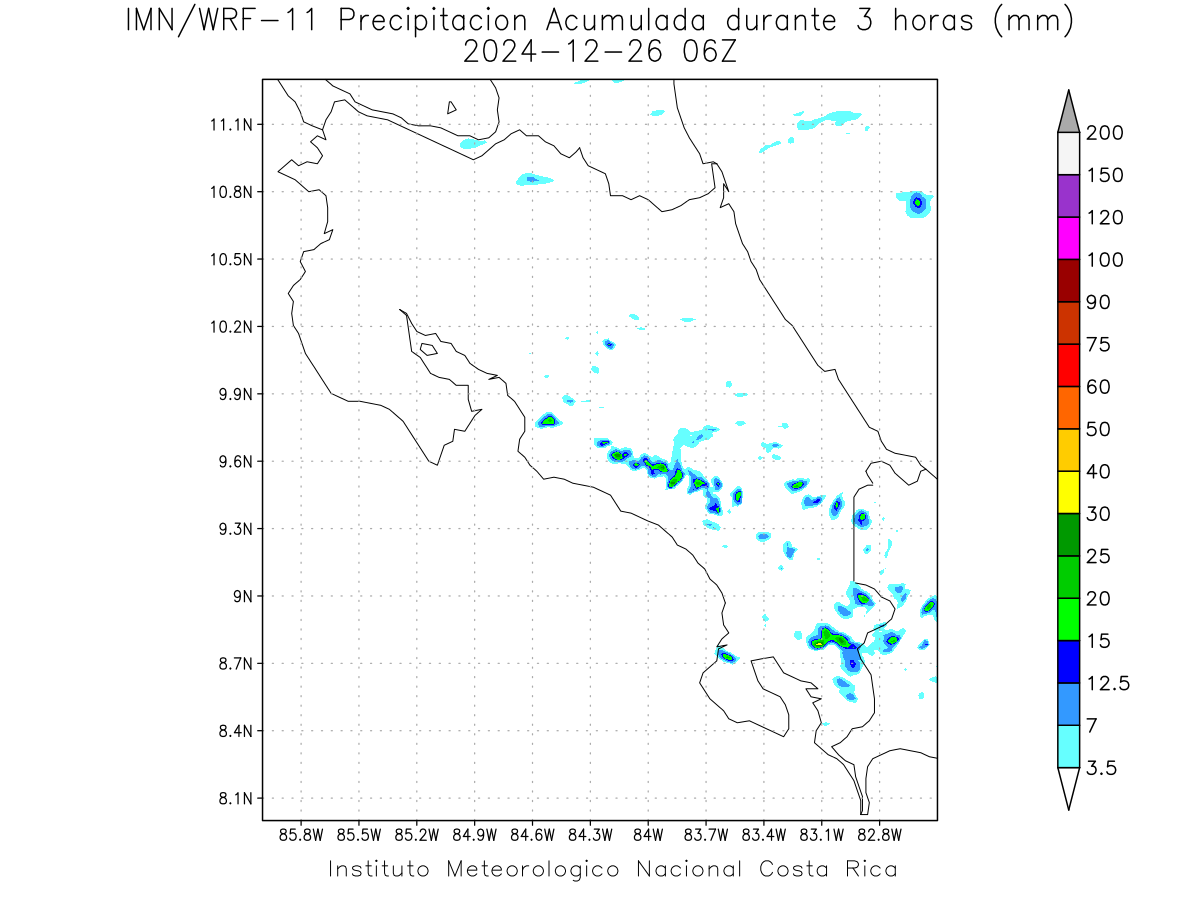 IMN/WRF-11 Precipitacion Acumulada durante 3 horas (mm)
2024-12-26 06Z

11.1N
10.8N
10.5N
10.2N
9.9N
9.6N
9.3N
9N
8.7N
8.4N
8.1N

85.8W 85.5W 85.2W 84.9W 84.6W 84.3W 84W 83.7W 83.4W 83.1W 82.8W

200
150
120
100
90
75
60
50
40
30
25
20
15
12.5
7
3.5

Instituto Meteorologico Nacional Costa Rica